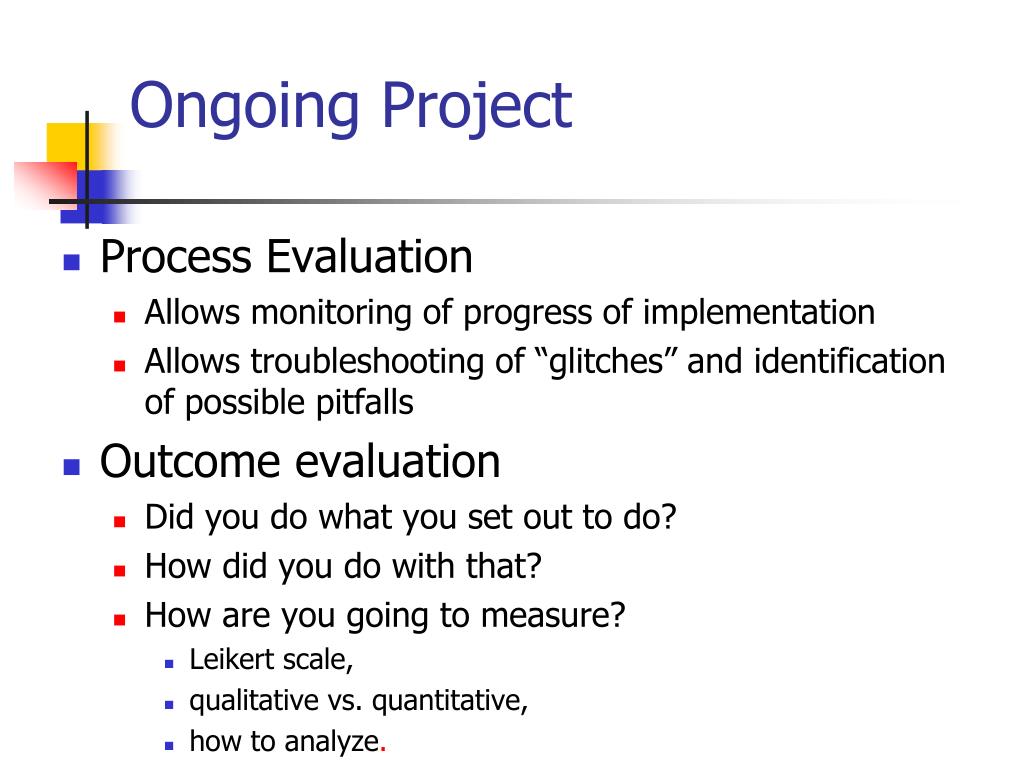 Ongoing Project

- Process Evaluation
  - Allows monitoring of progress of implementation
  - Allows troubleshooting of “glitches” and identification of possible pitfalls
- Outcome evaluation
  - Did you do what you set out to do?
  - How did you do with that?
  - How are you going to measure?
    - Leikert scale,
    - qualitative vs. quantitative,
    - how to analyze.